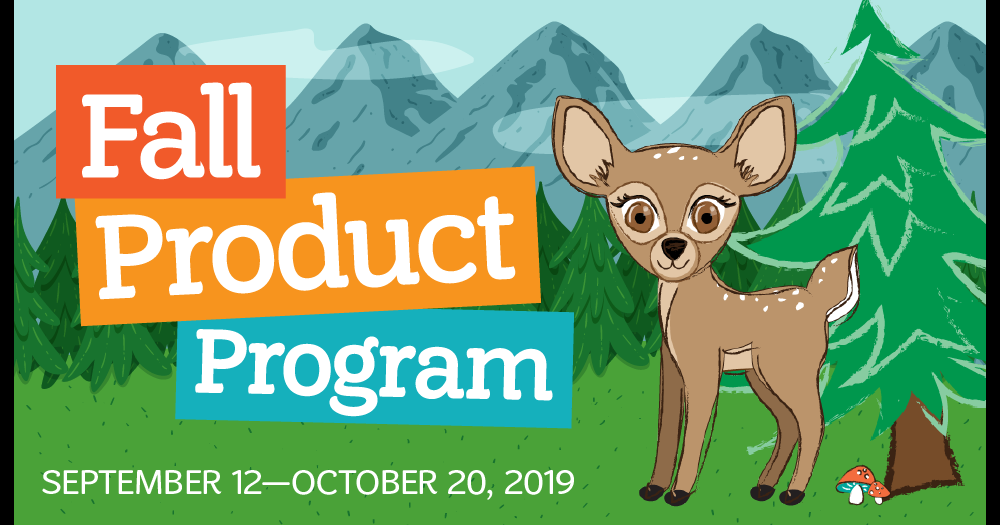 Fall
Product
Program

SEPTEMBER 12—OCTOBER 20, 2019